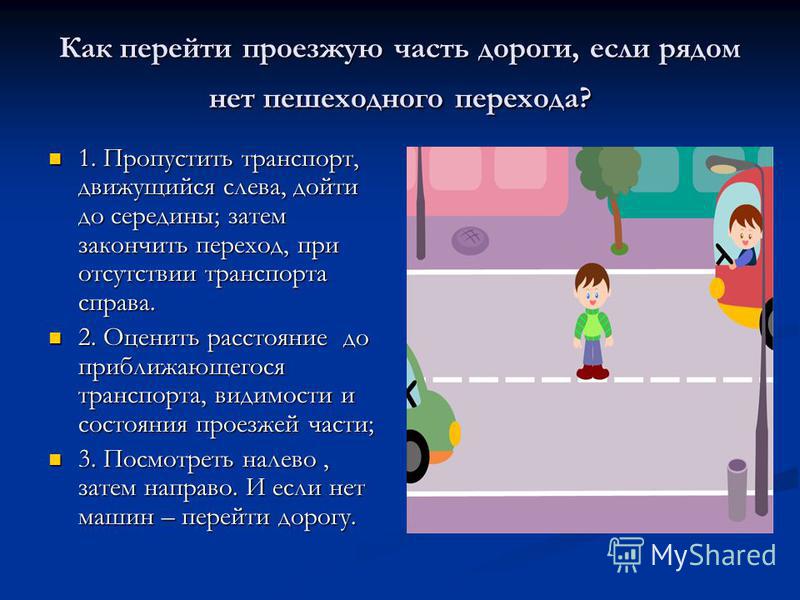 Как перейти проезжую часть дороги, если рядом нет пешеходного перехода?

1. Пропустить транспорт, движущийся слева, дойти до середины; затем закончить переход, при отсутствии транспорта справа.

2. Оценить расстояние до приближающегося транспорта, видимости и состояния проезжей части;

3. Посмотреть налево , затем направо. И если нет машин – перейти дорогу.

MyShared